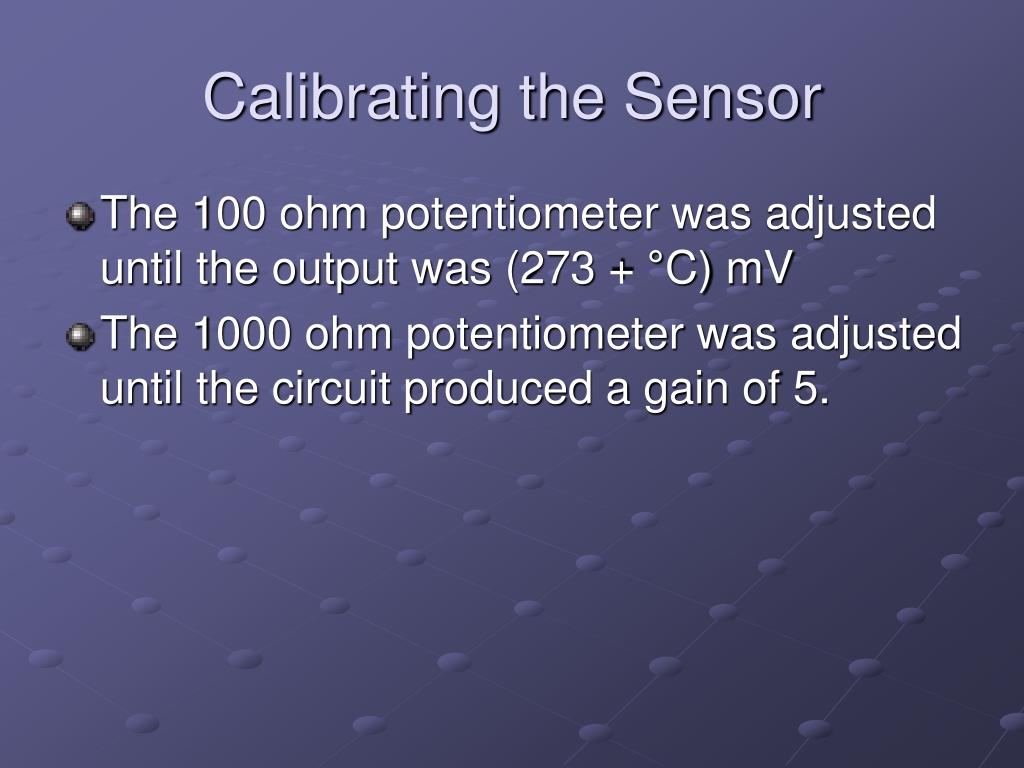 Calibrating the Sensor

The 100 ohm potentiometer was adjusted until the output was (273 + °C) mV

The 1000 ohm potentiometer was adjusted until the circuit produced a gain of 5.